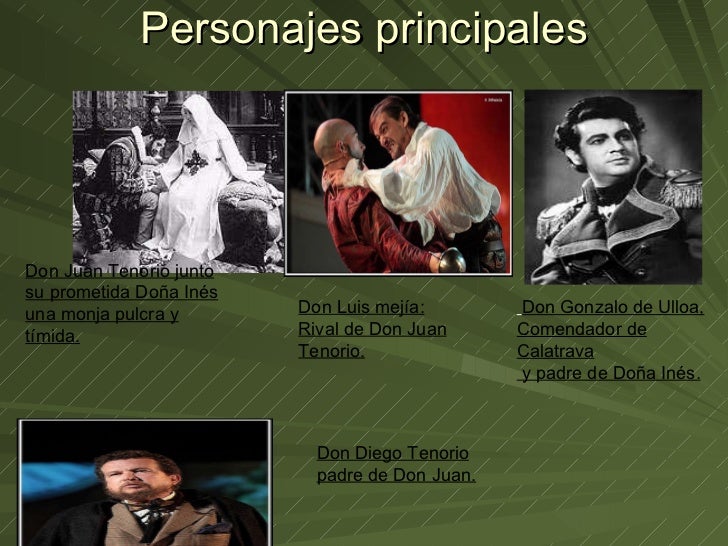 Personajes principales

Don Juan Tenorio junto su prometida Doña Inés una monja pulcra y tímida.

Don Luis mejía: Rival de Don Juan Tenorio.

Don Gonzalo de Ulloa, Comendador de Calatrava y padre de Doña Inés.

Don Diego Tenorio padre de Don Juan.